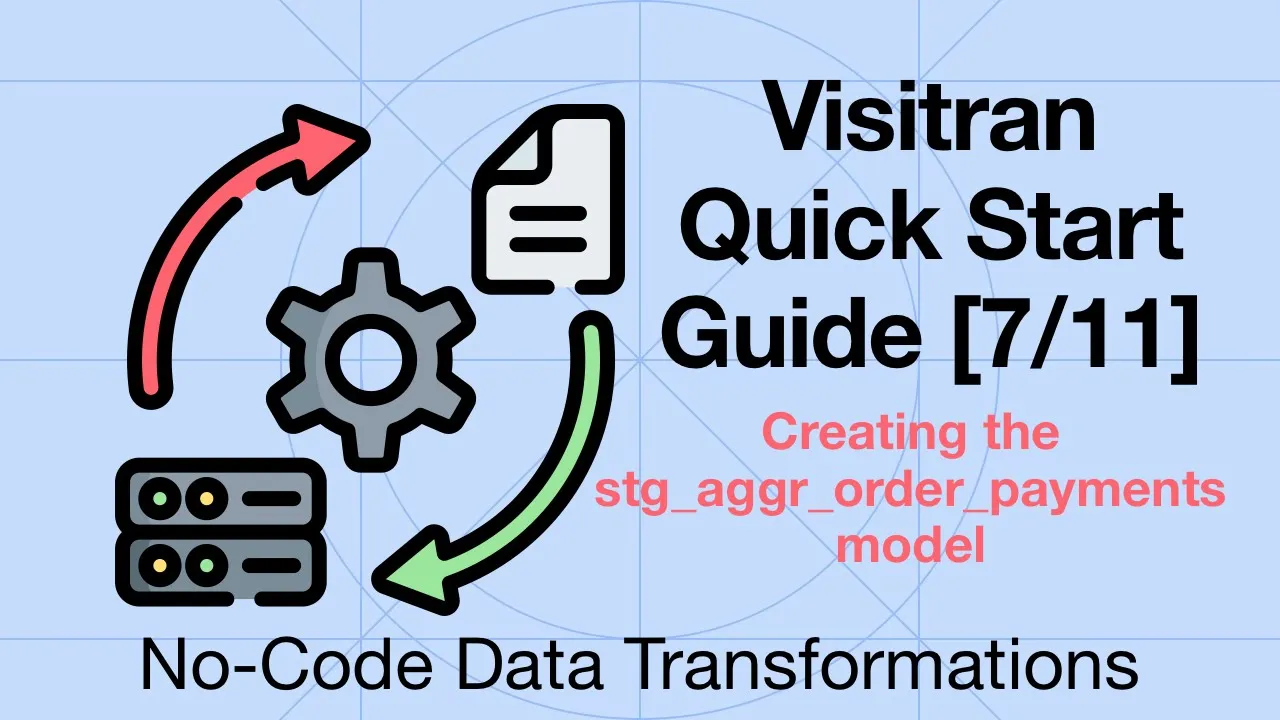 Visitran Quick Start Guide [7/11]

Creating the stg_aggr_order_payments model

No-Code Data Transformations